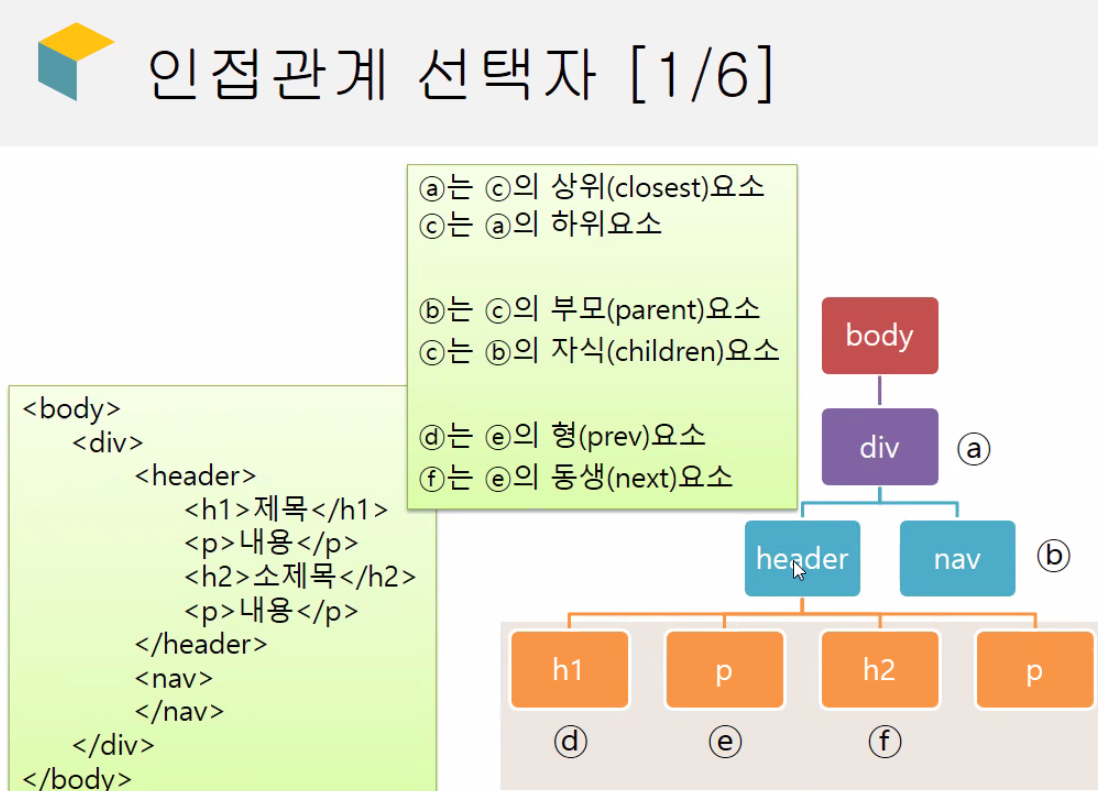 인접관계 선택자 [1/6]

ⓐ는 ⓒ의 상위(closest)요소
ⓒ는 ⓐ의 하위요소

ⓑ는 ⓒ의 부모(parent)요소
ⓒ는 ⓑ의 자식(children)요소

ⓓ는 ⓔ의 형(prev)요소
ⓕ는 ⓔ의 동생(next)요소

<body>
<div>
<header>
<h1>제목</h1>
<p>내용</p>
<h2>소제목</h2>
<p>내용</p>
</header>
<nav>
</nav>
</div>
</body>

body
div ⓐ
header
nav ⓑ
h1
p
h2
p
ⓓ
ⓔ
ⓕ